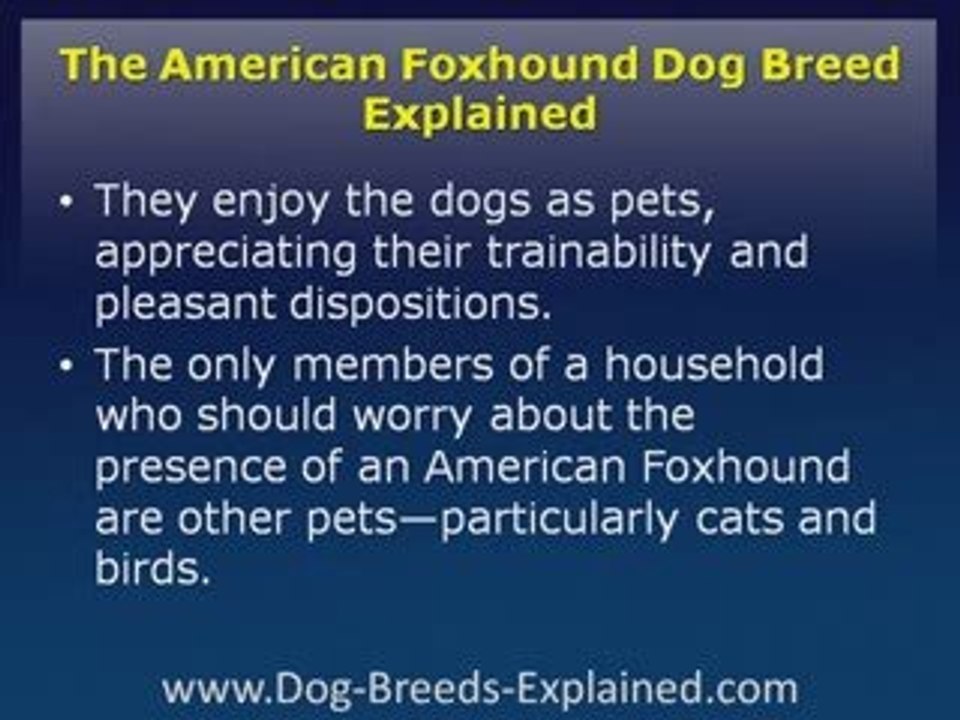 The American Foxhound Dog Breed Explained

• They enjoy the dogs as pets, appreciating their trainability and pleasant dispositions.

• The only members of a household who should worry about the presence of an American Foxhound are other pets—particularly cats and birds.

www.Dog-Breeds-Explained.com